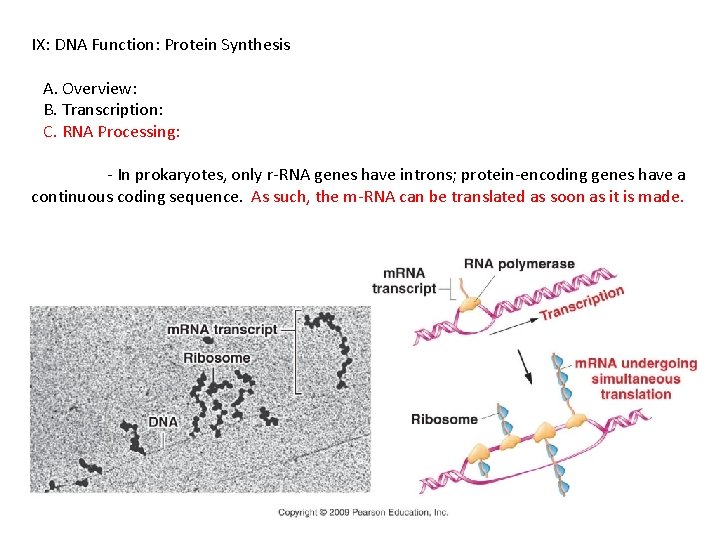 IX: DNA Function: Protein Synthesis

A. Overview:
B. Transcription:
C. RNA Processing:

- In prokaryotes, only r-RNA genes have introns; protein-encoding genes have a continuous coding sequence. As such, the m-RNA can be translated as soon as it is made.

mRNA transcript
Ribosome
DNA

mRNA transcript
RNA polymerase
Transcription
mRNA undergoing simultaneous translation
Ribosome

Copyright © 2009 Pearson Education, Inc.